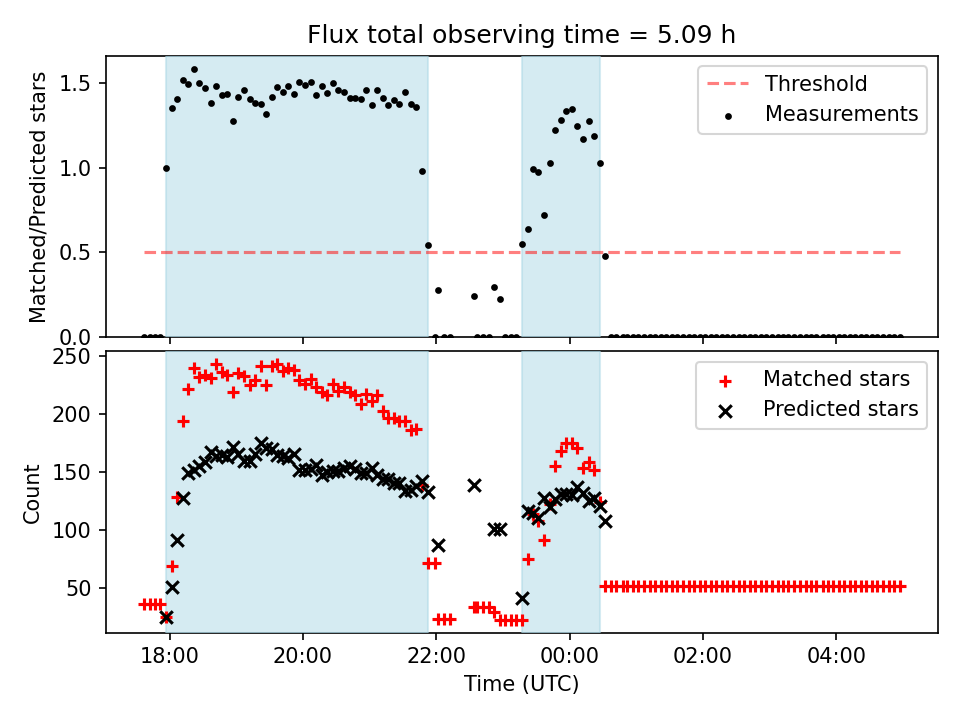 Flux total observing time = 5.09 h

Matched/Predicted stars

1.5
1.0
0.5
0.0

Threshold
Measurements

Count

250
200
150
100
50

Matched stars
Predicted stars

18:00
20:00
22:00
00:00
02:00
04:00

Time (UTC)